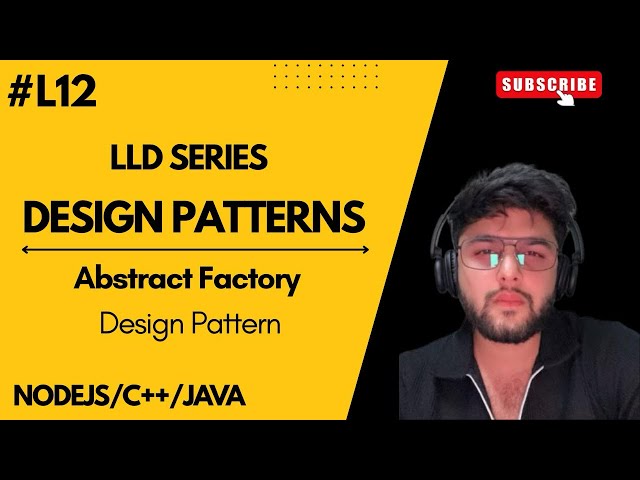 #L12

SUBSCRIBE

LLD SERIES

DESIGN PATTERNS

Abstract Factory

Design Pattern

NODEJS/C++/JAVA